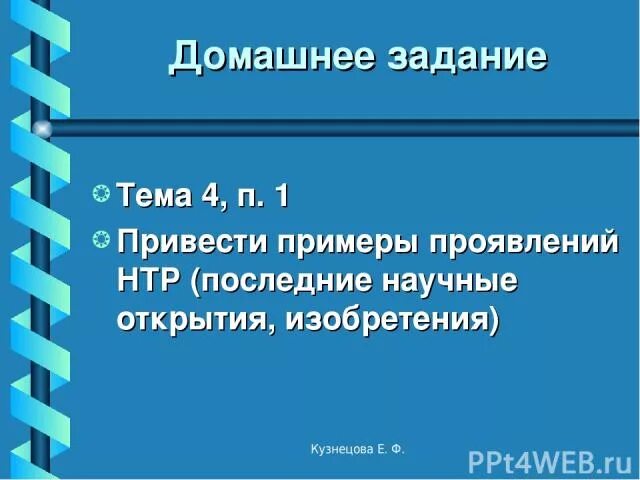 Домашнее задание

Тема 4, п. 1

Привести примеры проявлений НТР (последние научные открытия, изобретения)

Кузнецова Е. Ф.

PPt4WEB.ru